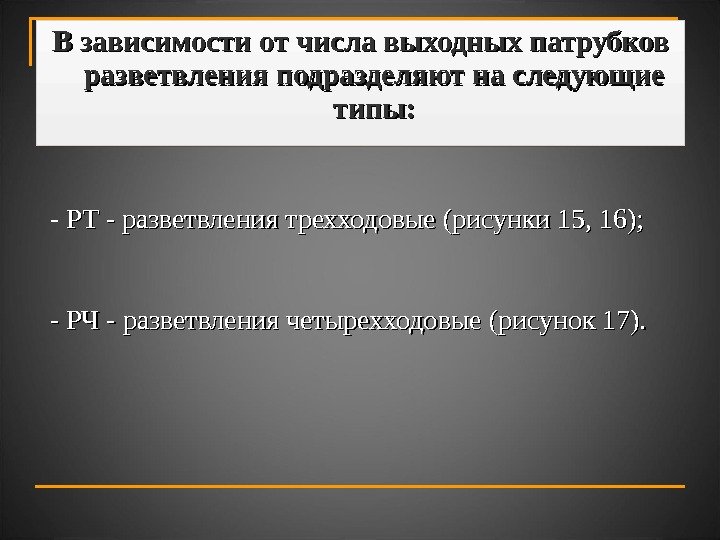 В зависимости от числа выходных патрубков разветвления подразделяют на следующие типы:

- РТ - разветвления трехходовые (рисунки 15, 16);

- РЧ - разветвления четырехходовые (рисунок 17).